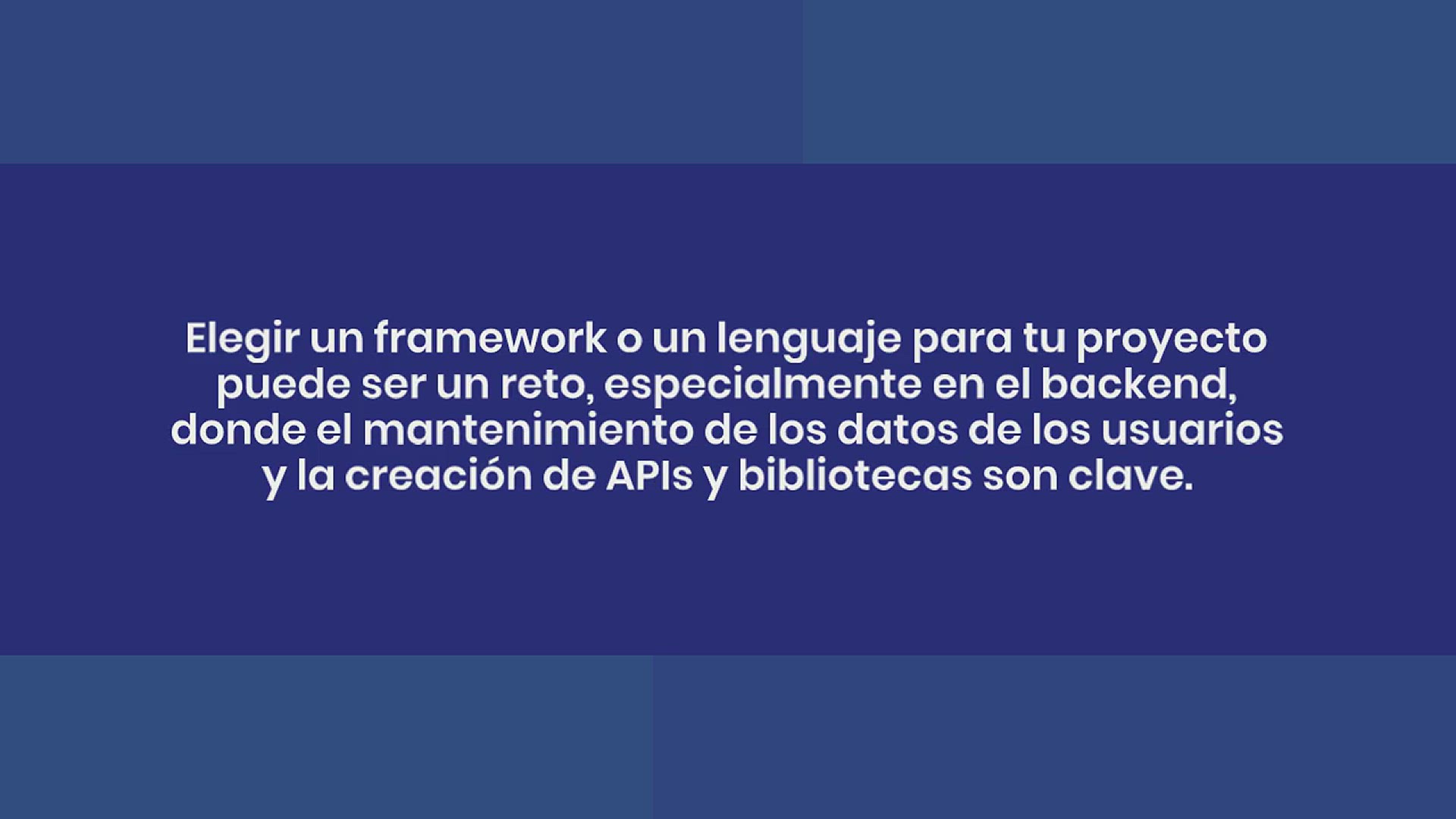 Elegir un framework o un lenguaje para tu proyecto puede ser un reto, especialmente en el backend, donde el mantenimiento de los datos de los usuarios y la creación de APIs y bibliotecas son clave.